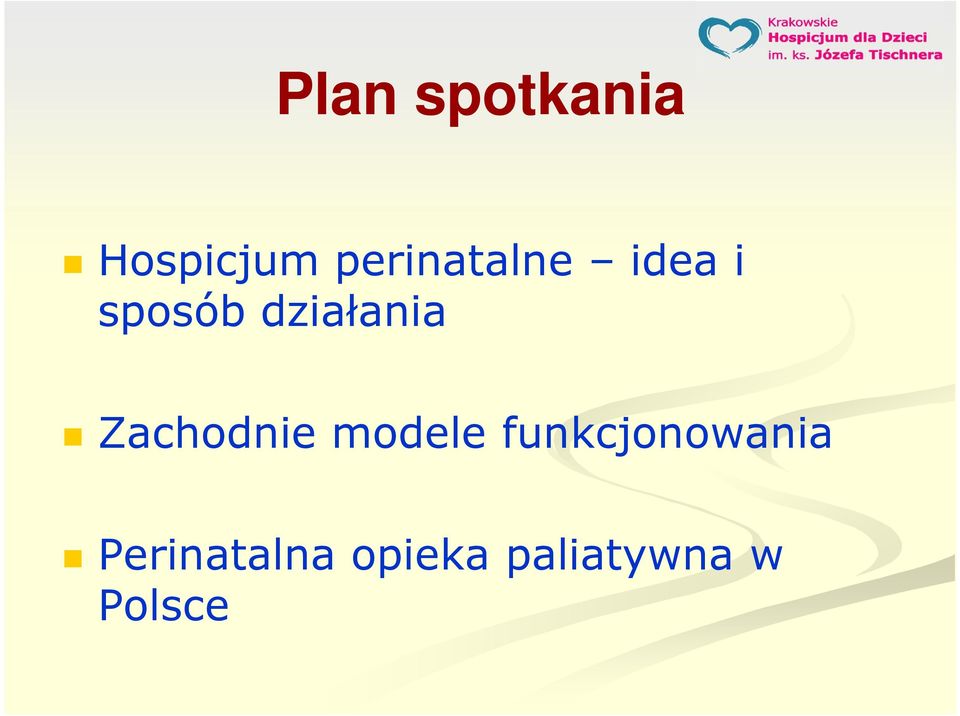 Krakowskie
Hospicjum dla Dzieci
im. ks. Józefa Tischnera

Plan spotkania

Hospicjum perinatalne – idea i sposób działania

Zachodnie modele funkcjonowania

Perinatalna opieka paliatywna w Polsce